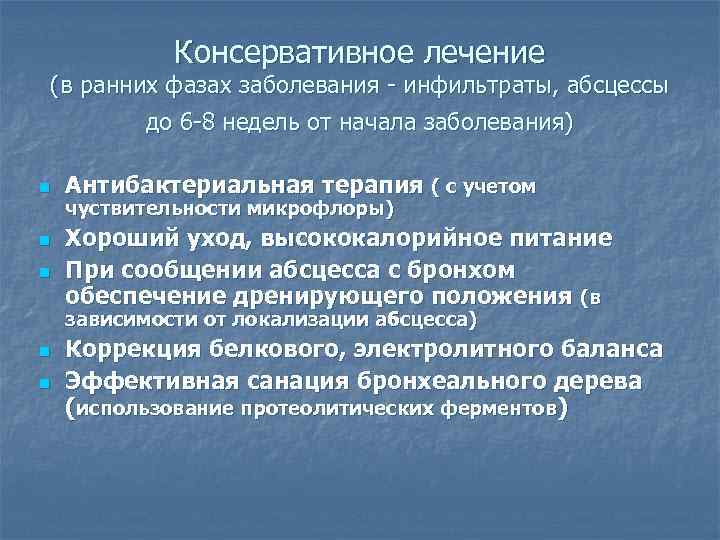 Консервативное лечение
(в ранних фазах заболевания - инфильтраты, абсцессы до 6-8 недель от начала заболевания)

- Антибактериальная терапия ( с учетом чуствительности микрофлоры)
- Хороший уход, высококалорийное питание
- При сообщении абсцесса с бронхом обеспечение дренирующего положения (в зависимости от локализации абсцесса)
- Коррекция белкового, электролитного баланса
- Эффективная санация бронхеального дерева (использование протеолитических ферментов)